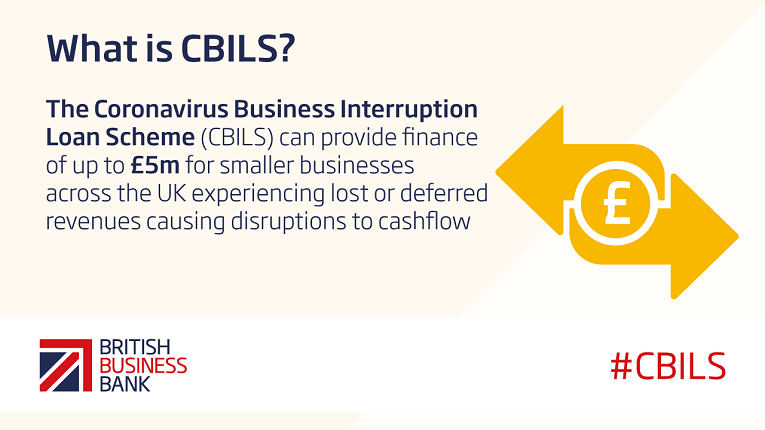 What is CBILS?

The Coronavirus Business Interruption Loan Scheme (CBILS) can provide finance of up to £5m for smaller businesses across the UK experiencing lost or deferred revenues causing disruptions to cashflow

£

BRITISH
BUSINESS
BANK

#CBILS